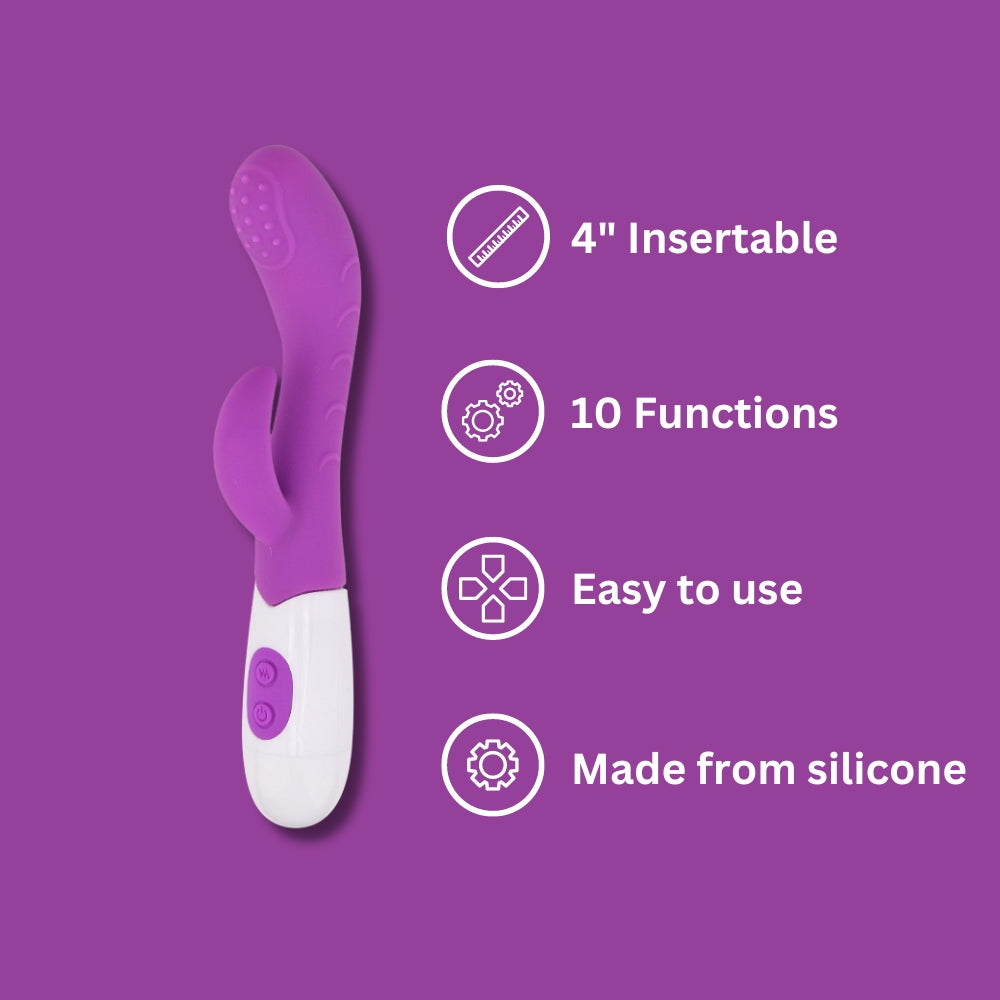 4" Insertable

10 Functions

Easy to use

Made from silicone